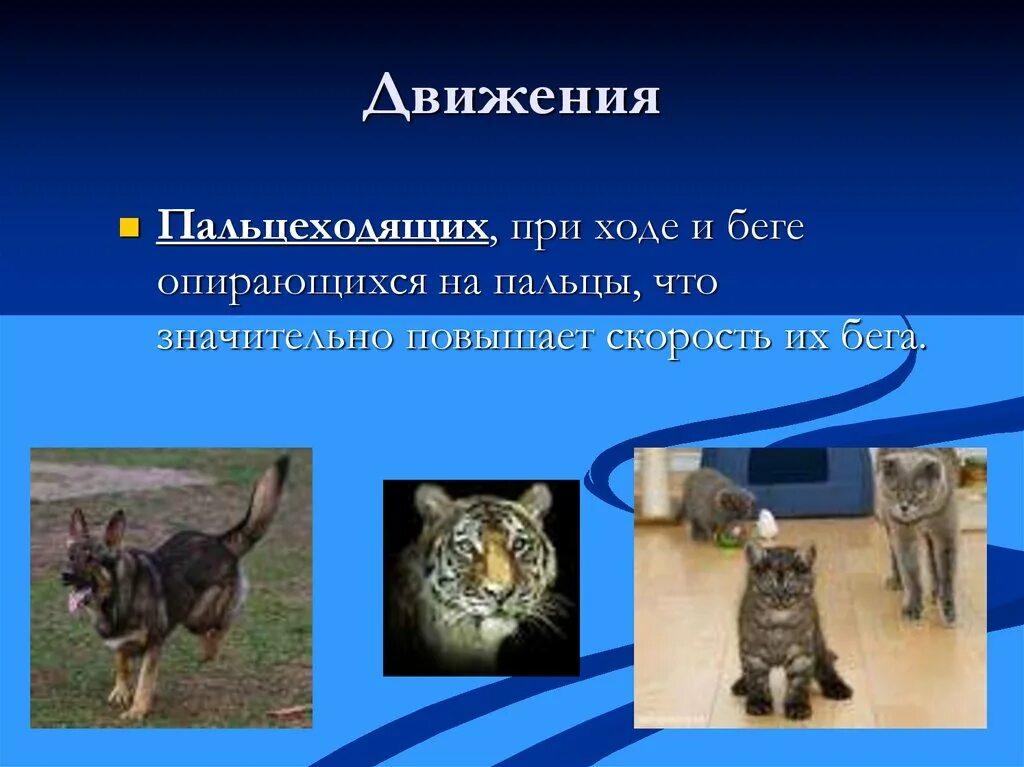 Движения

Пальцеходящих, при ходе и беге опирающихся на пальцы, что значительно повышает скорость их бега.